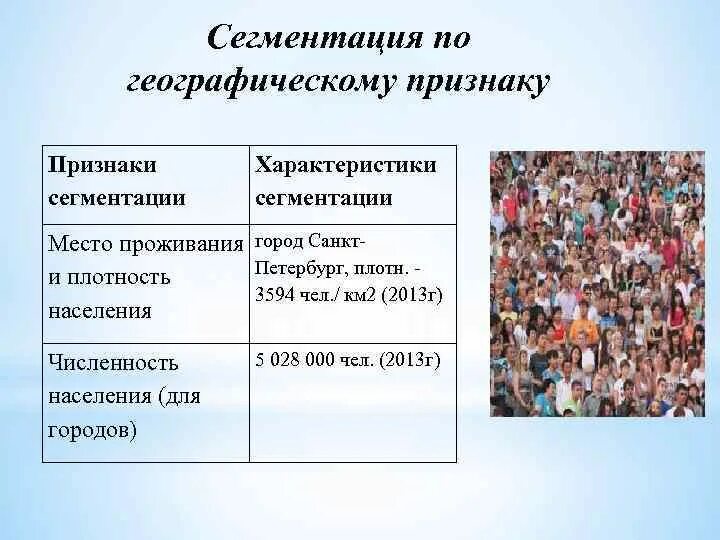 Сегментация по географическому признаку

| Признаки сегментации | Характеристики сегментации |
|---|---|
| Место проживания и плотность населения | город Санкт-Петербург, плотн. - 3594 чел./ км2 (2013г) |
| Численность населения (для городов) | 5 028 000 чел. (2013г) |